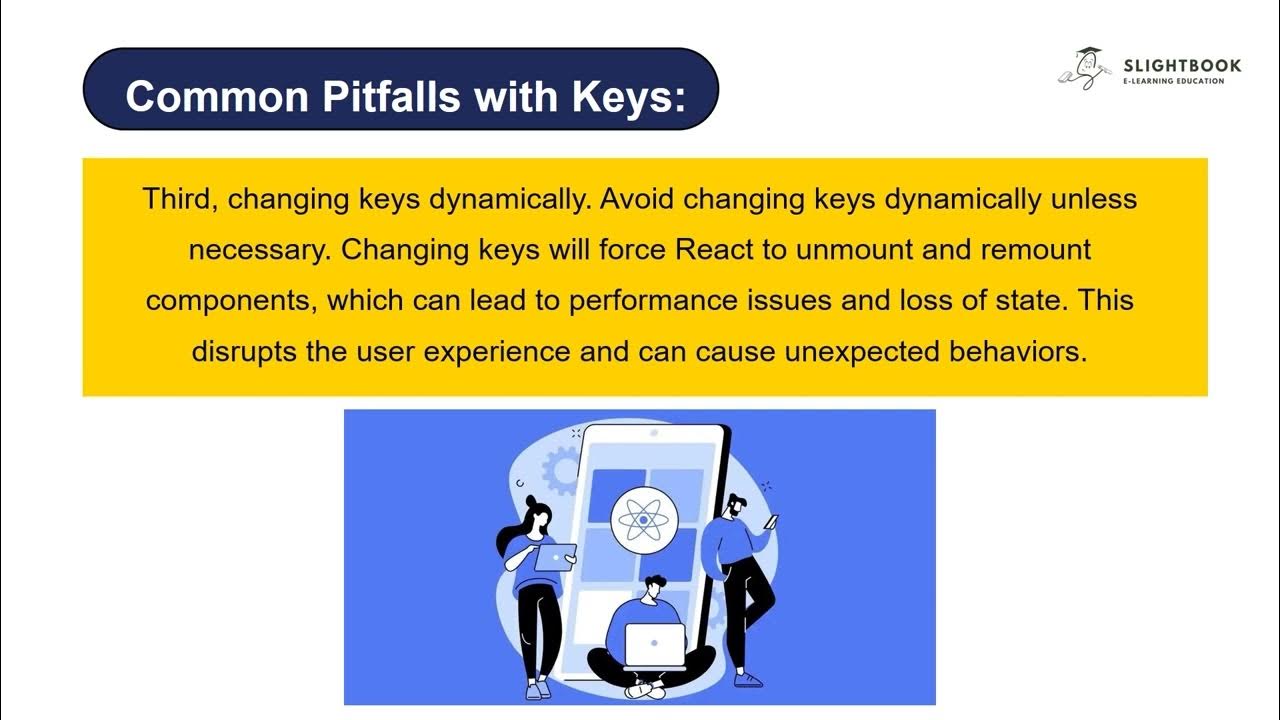 Common Pitfalls with Keys:

SLIGHTBOOK
E-LEARNING EDUCATION

Third, changing keys dynamically. Avoid changing keys dynamically unless necessary. Changing keys will force React to unmount and remount components, which can lead to performance issues and loss of state. This disrupts the user experience and can cause unexpected behaviors.